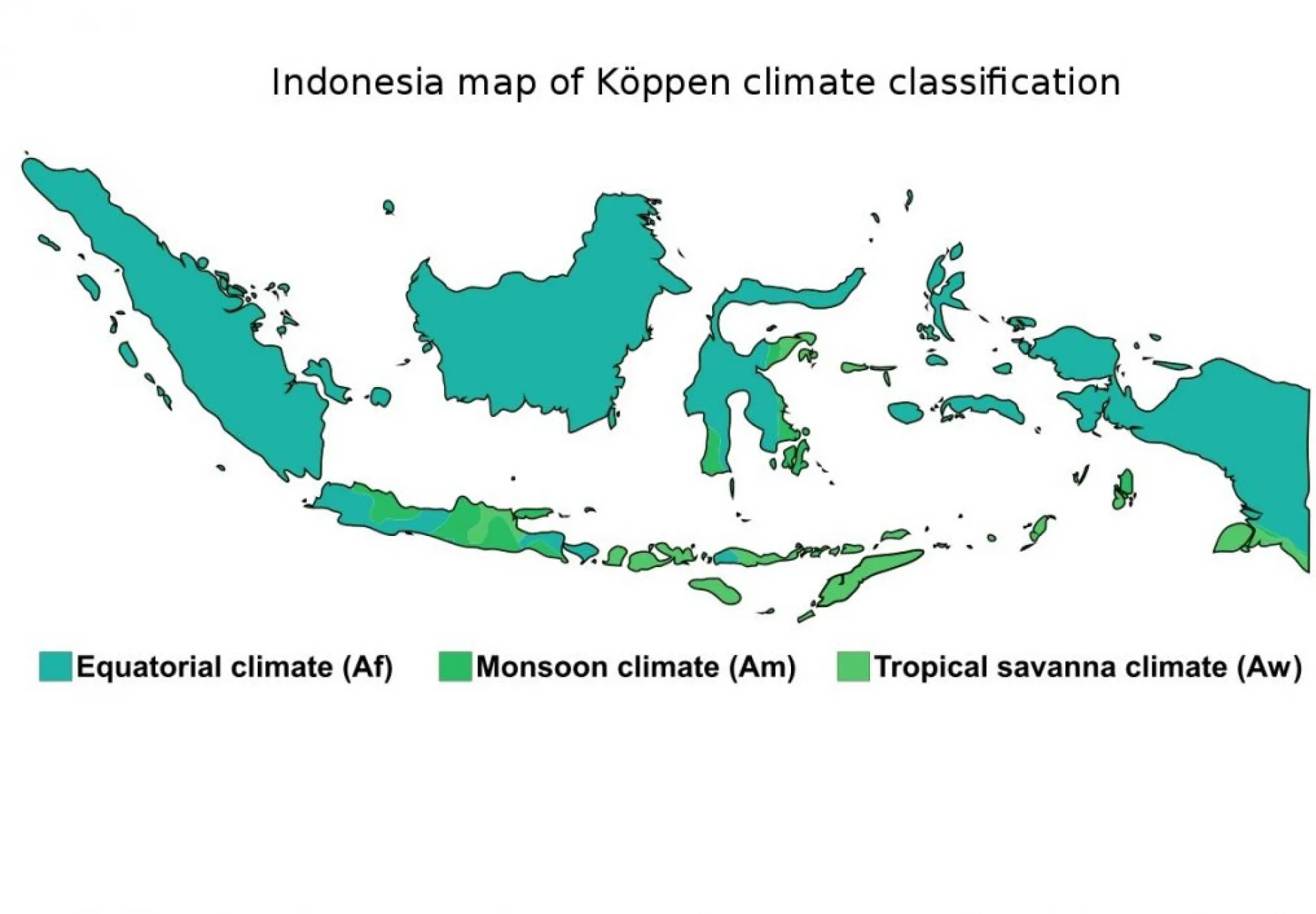 Indonesia map of Köppen climate classification

Equatorial climate (Af)
Monsoon climate (Am)
Tropical savanna climate (Aw)